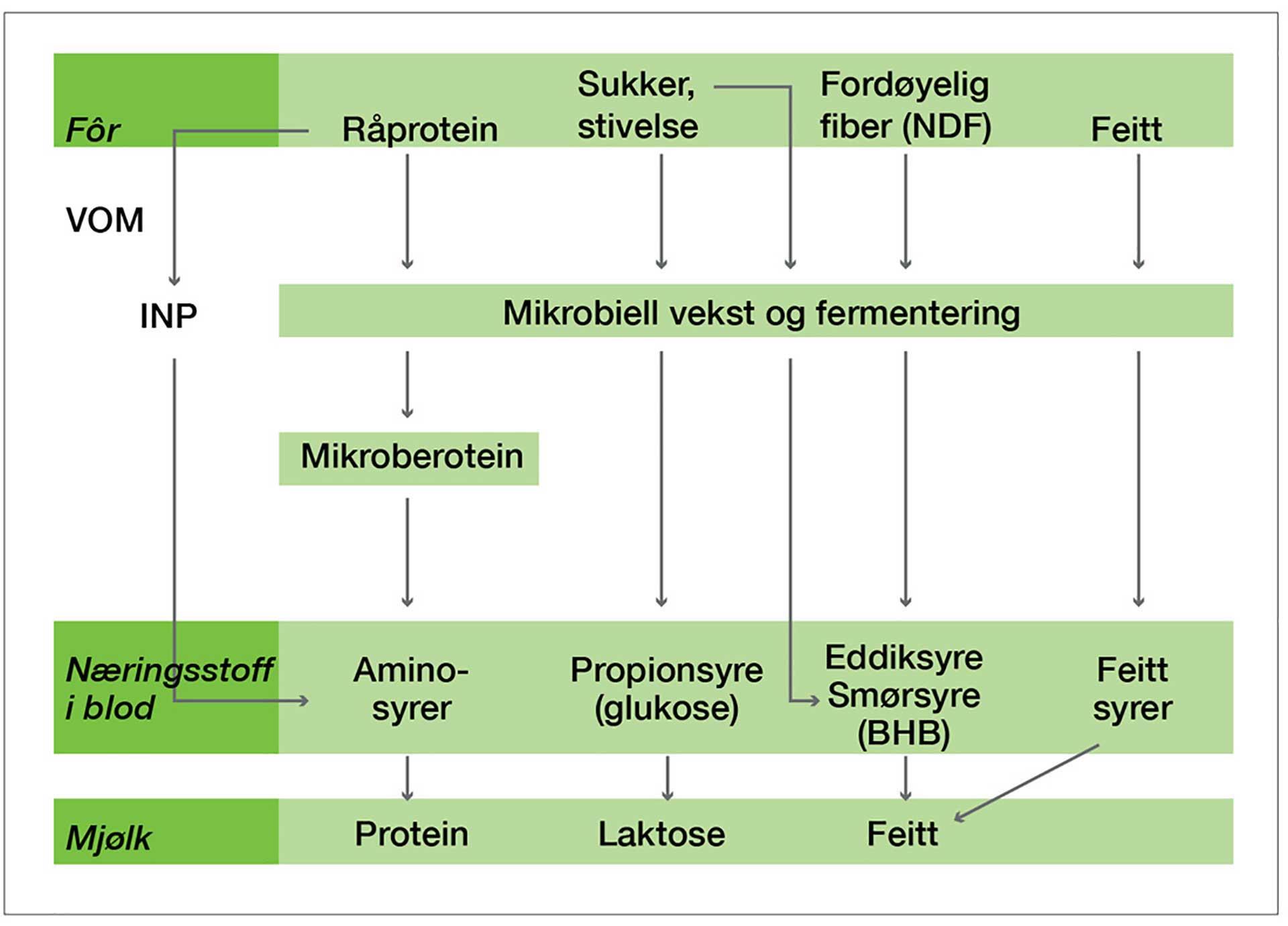 Fôr
Råprotein
Sukker, stivelse
Fordøyelig fiber (NDF)
Feitt

VOM

INP

Mikrobiell vekst og fermentering

Mikroberotein

Næringsstoff i blod
Amino-syrer
Propionsyre (glukose)
Eddiksyre Smørsyre (BHB)
Feitt syrer

Mjølk
Protein
Laktose
Feitt